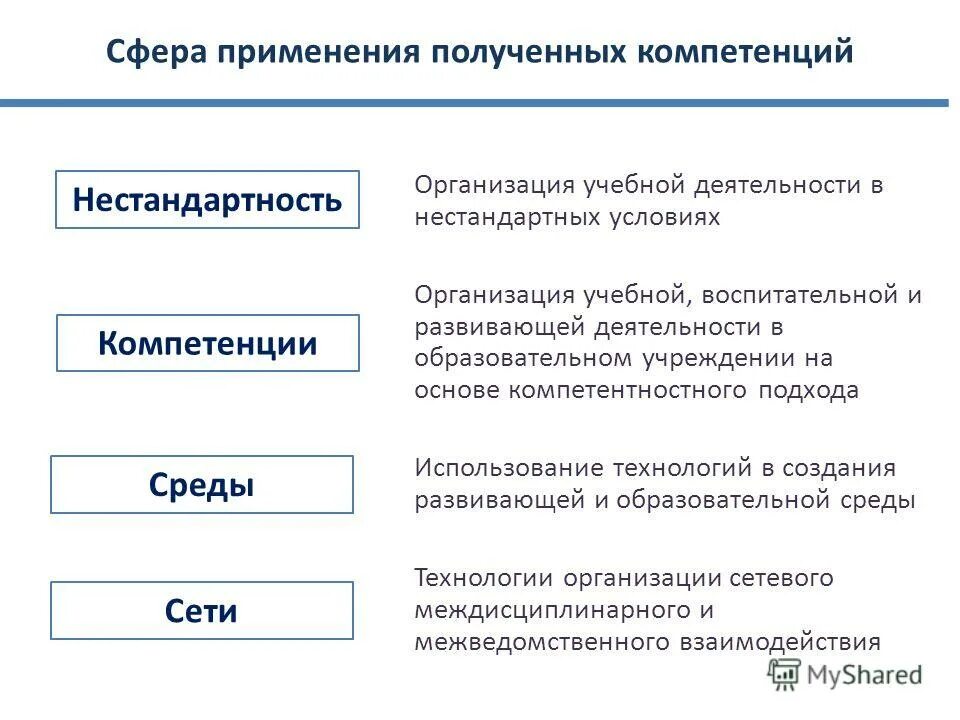 Сфера применения полученных компетенций

Нестандартность

Организация учебной деятельности в нестандартных условиях

Компетенции

Организация учебной, воспитательной и развивающей деятельности в образовательном учреждении на основе компетентностного подхода

Среды

Использование технологий в создания развивающей и образовательной среды

Сети

Технологии организации сетевого междисциплинарного и межведомственного взаимодействия

MyShared